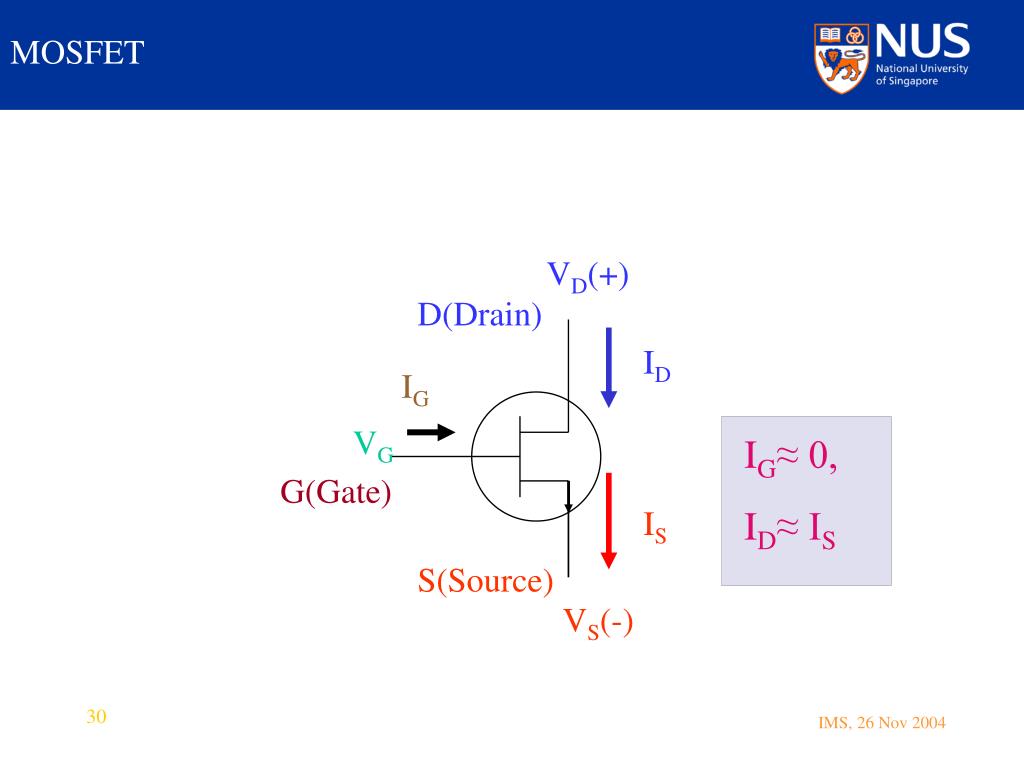 MOSFET

NUS
National University of Singapore

$V_D(+)$
D(Drain)
$I_D$
$I_G$
$V_G$
G(Gate)
$I_S$
S(Source)
$V_S(-)$

$I_G \approx 0$,
$I_D \approx I_S$

30

IMS, 26 Nov 2004